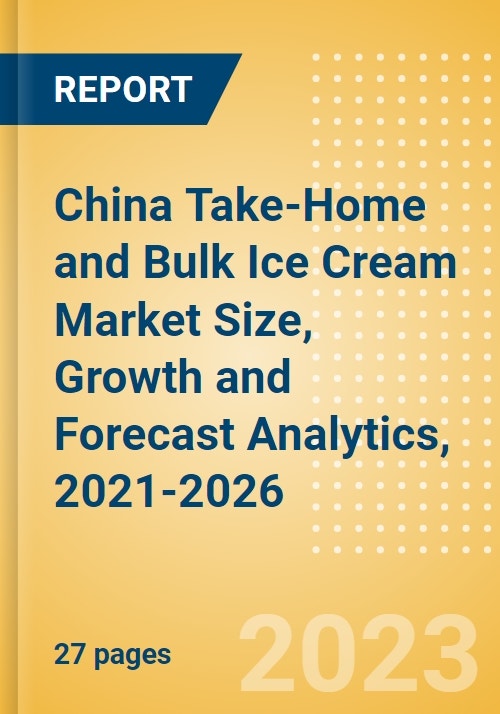 REPORT

China Take-Home and Bulk Ice Cream Market Size, Growth and Forecast Analytics, 2021-2026

27 pages

2023